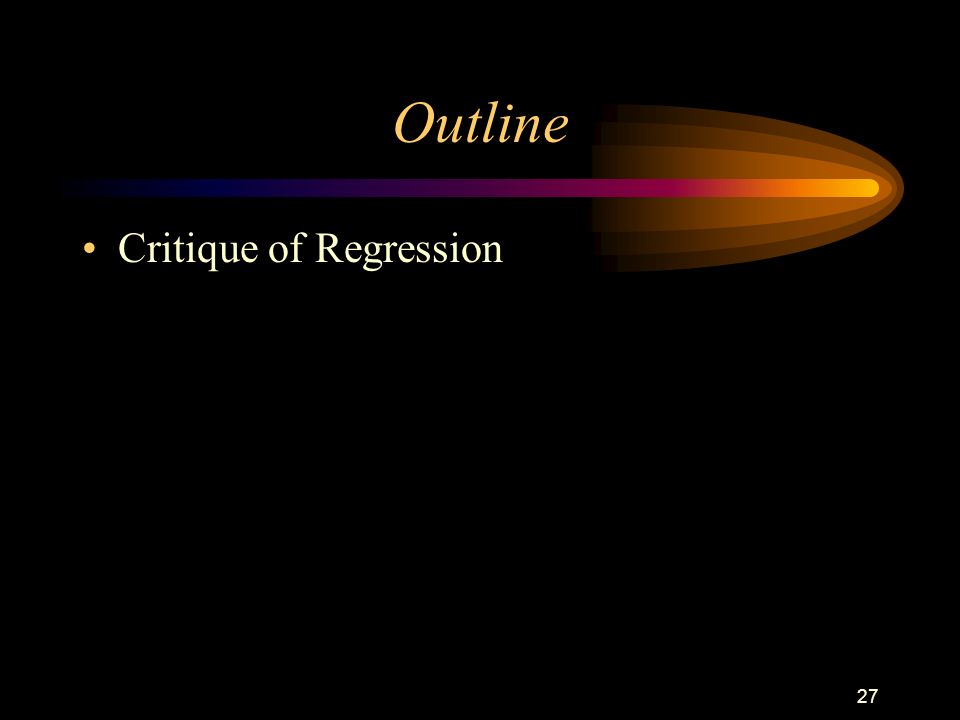 Outline

• Critique of Regression

27